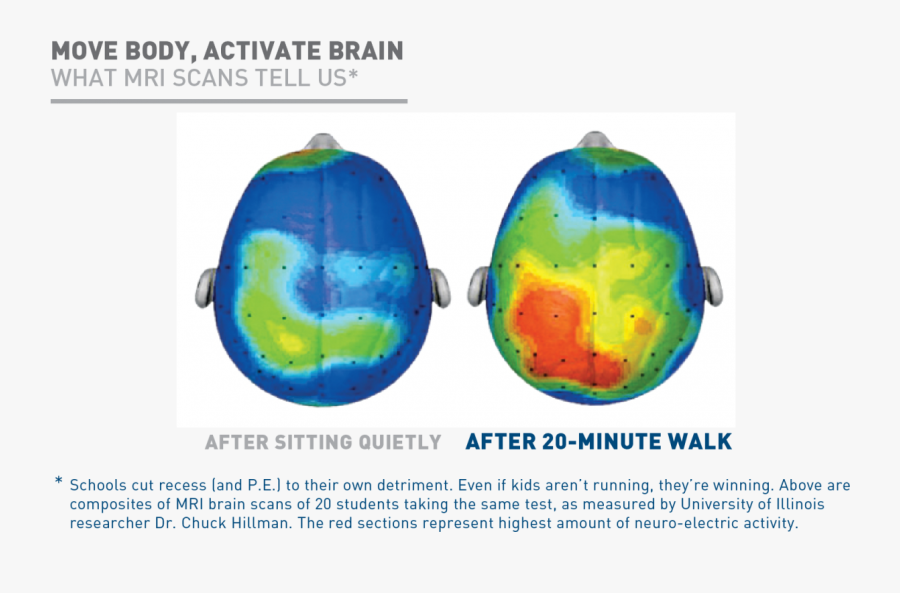 MOVE BODY, ACTIVATE BRAIN
WHAT MRI SCANS TELL US*

AFTER SITTING QUIETLY AFTER 20-MINUTE WALK

* Schools cut recess (and P.E.) to their own detriment. Even if kids aren't running, they're winning. Above are composites of MRI brain scans of 20 students taking the same test, as measured by University of Illinois researcher Dr. Chuck Hillman. The red sections represent highest amount of neuro-electric activity.